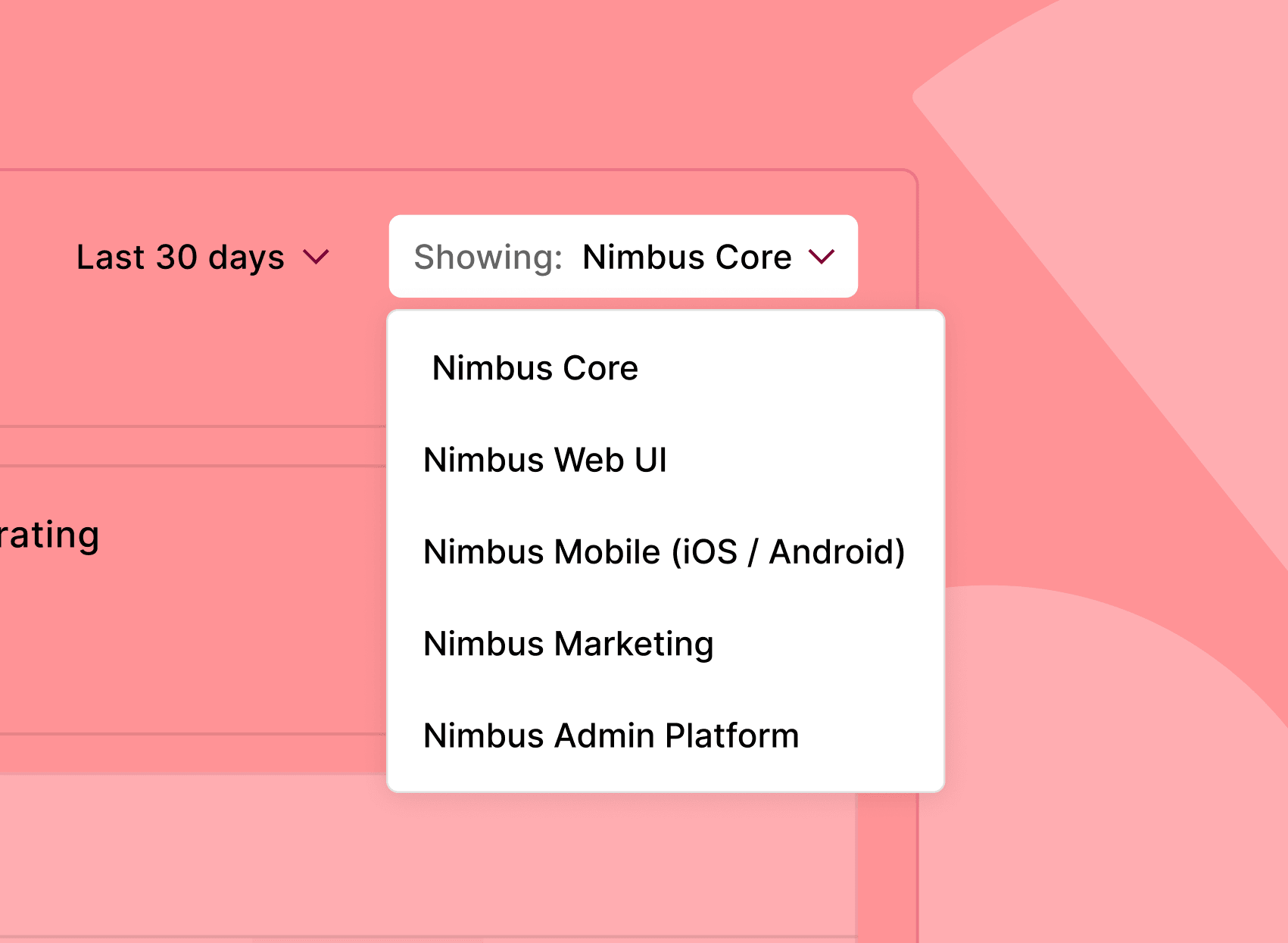 Last 30 days

Showing: Nimbus Core

Nimbus Core

Nimbus Web UI

Nimbus Mobile (iOS / Android)

Nimbus Marketing

Nimbus Admin Platform

rating